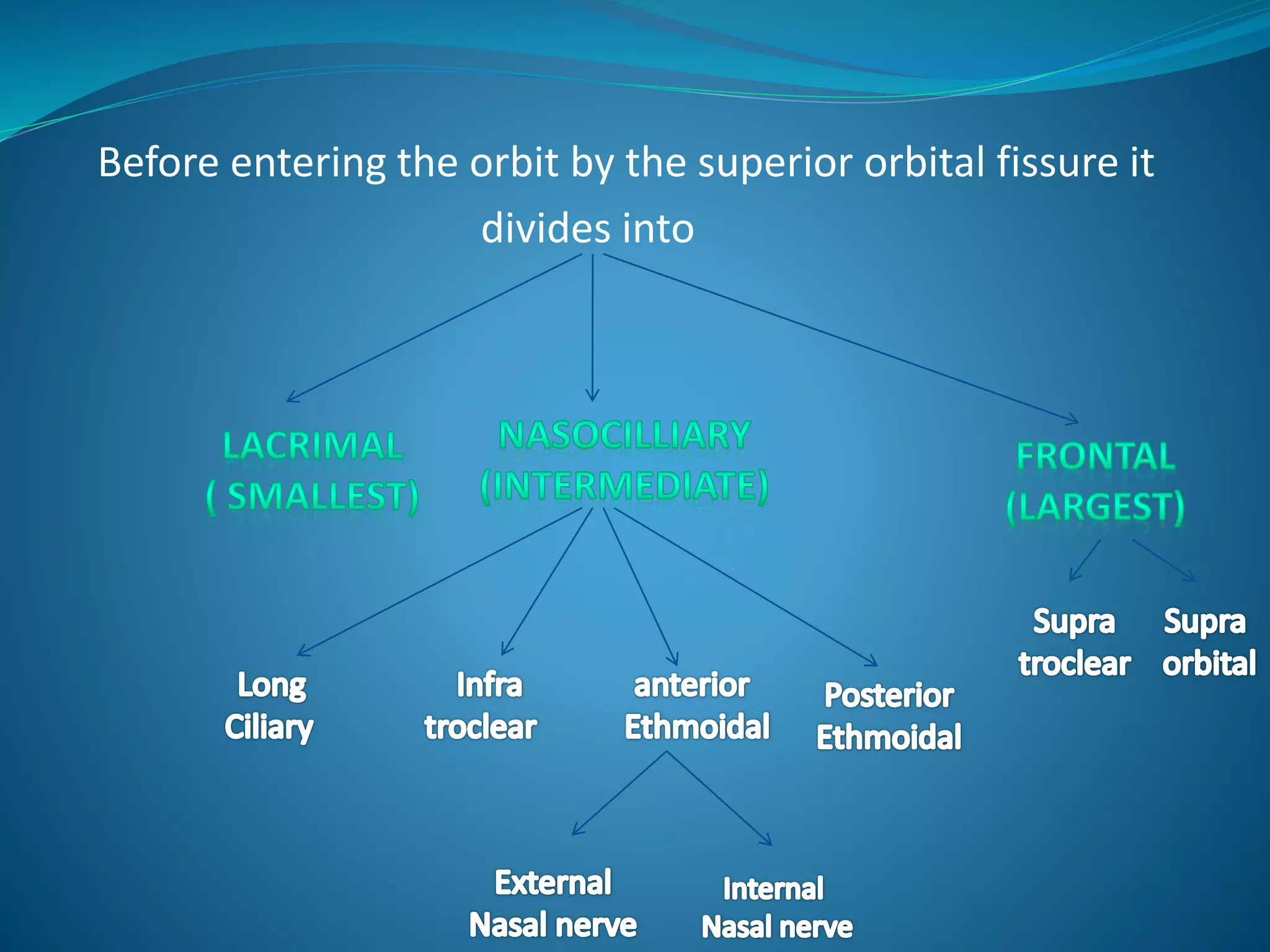 Before entering the orbit by the superior orbital fissure it divides into

LACRIMAL ( SMALLEST)

NASOCILLIARY (INTERMEDIATE)

FRONTAL (LARGEST)

Long Ciliary

Infra troclear

anterior Ethmoidal

Posterior Ethmoidal

Supra troclear

Supra orbital

External Nasal nerve

Internal Nasal nerve